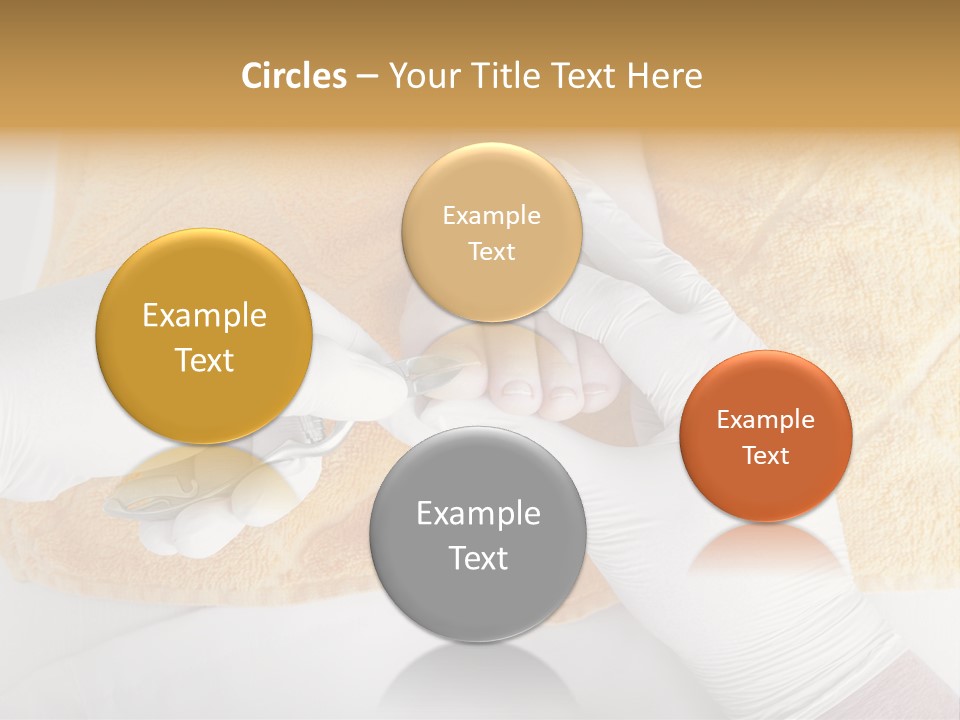 Circles – Your Title Text Here

Example Text

Example Text

Example Text

Example Text